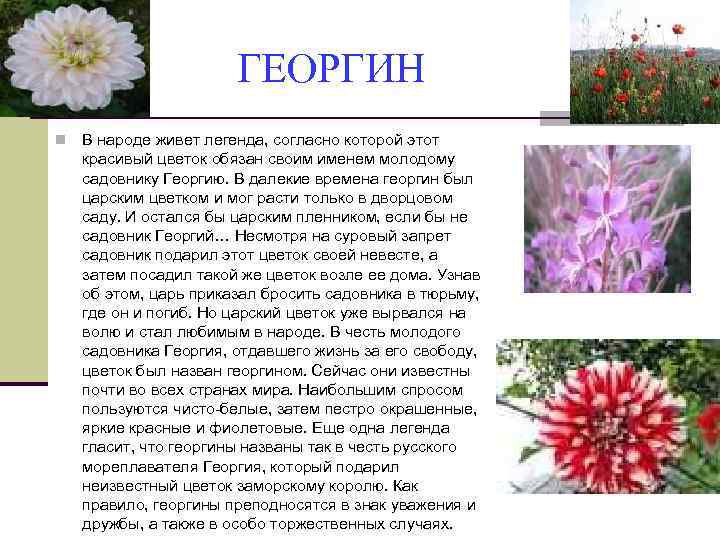 ГЕОРГИН

В народе живет легенда, согласно которой этот красивый цветок обязан своим именем молодому садовнику Георгию. В далекие времена георгин был царским цветком и мог расти только в дворцовом саду. И остался бы царским пленником, если бы не садовник Георгий… Несмотря на суровый запрет садовник подарил этот цветок своей невесте, а затем посадил такой же цветок возле ее дома. Узнав об этом, царь приказал бросить садовника в тюрьму, где он и погиб. Но царский цветок уже вырвался на волю и стал любимым в народе. В честь молодого садовника Георгия, отдавшего жизнь за его свободу, цветок был назван георгином. Сейчас они известны почти во всех странах мира. Наибольшим спросом пользуются чисто-белые, затем пестро окрашенные, яркие красные и фиолетовые. Еще одна легенда гласит, что георгины названы так в честь русского мореплавателя Георгия, который подарил неизвестный цветок заморскому королю. Как правило, георгины преподносятся в знак уважения и дружбы, а также в особо торжественных случаях.